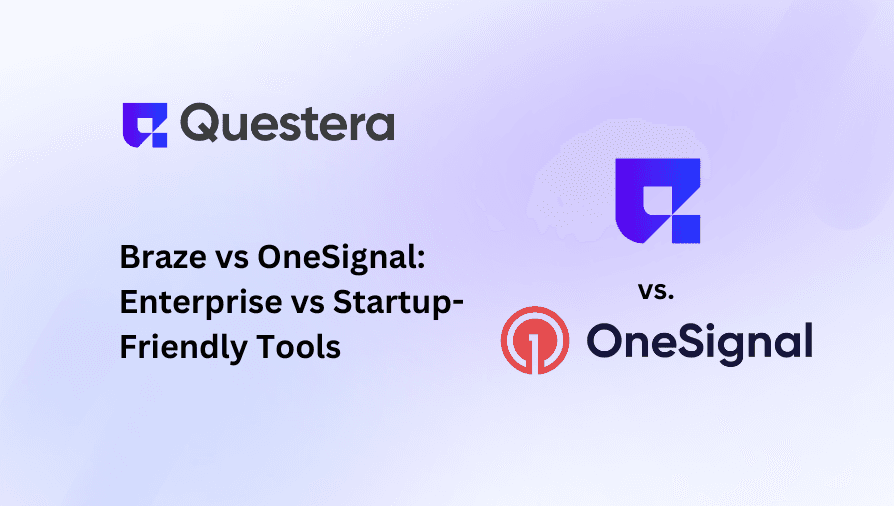 Questera

Braze vs OneSignal: Enterprise vs Startup-Friendly Tools

vs.

OneSignal